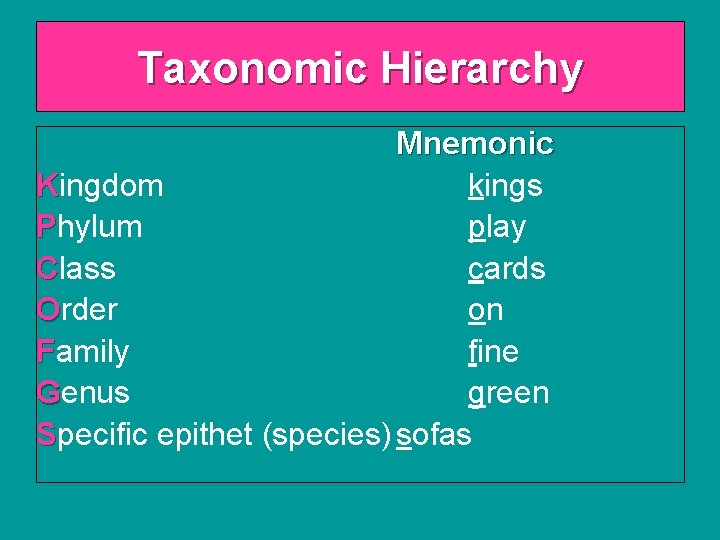 Taxonomic Hierarchy

Mnemonic

Kingdom kings
Phylum play
Class cards
Order on
Family fine
Genus green
Specific epithet (species) sofas